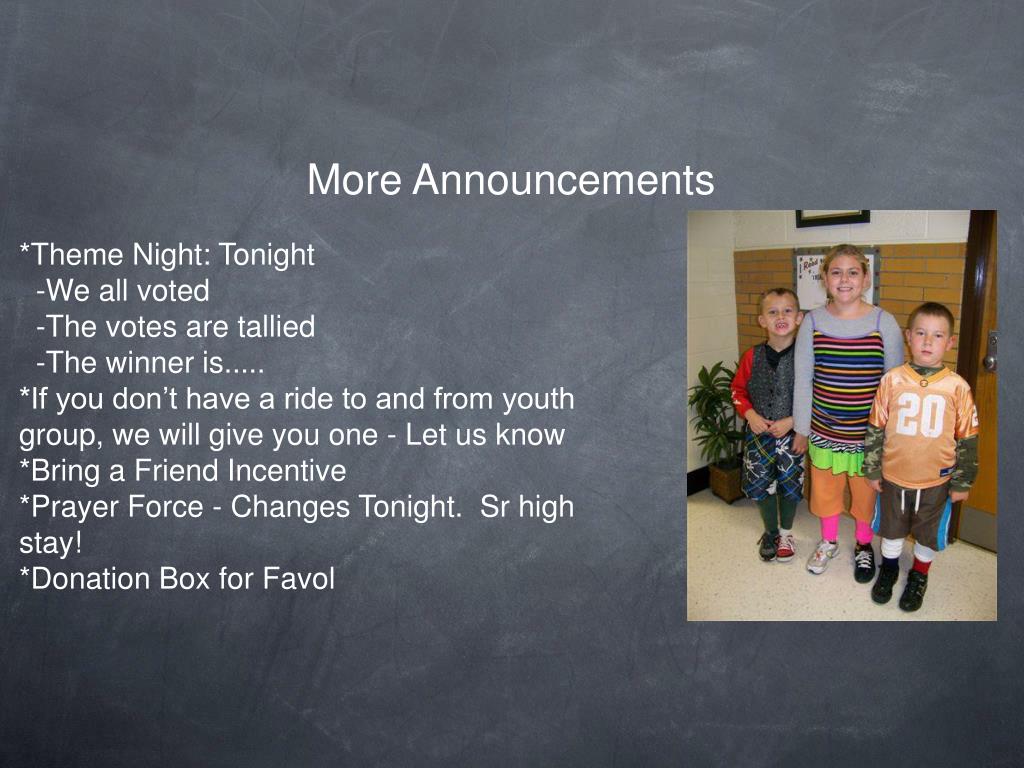 More Announcements

*Theme Night: Tonight
-We all voted
-The votes are tallied
-The winner is.....
*If you don’t have a ride to and from youth group, we will give you one - Let us know
*Bring a Friend Incentive
*Prayer Force - Changes Tonight.  Sr high stay!
*Donation Box for Favol

20